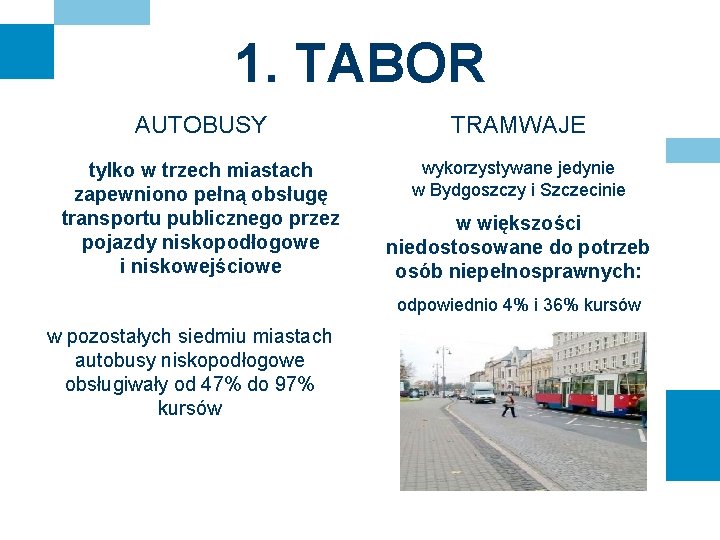 1. TABOR

AUTOBUSY

tylko w trzech miastach zapewniono pełną obsługę transportu publicznego przez pojazdy niskopodłogowe i niskowejściowe

w pozostałych siedmiu miastach autobusy niskopodłogowe obsługiwały od 47% do 97% kursów

TRAMWAJE

wykorzystywane jedynie w Bydgoszczy i Szczecinie

w większości niedostosowane do potrzeb osób niepełnosprawnych:

odpowiednio 4% i 36% kursów